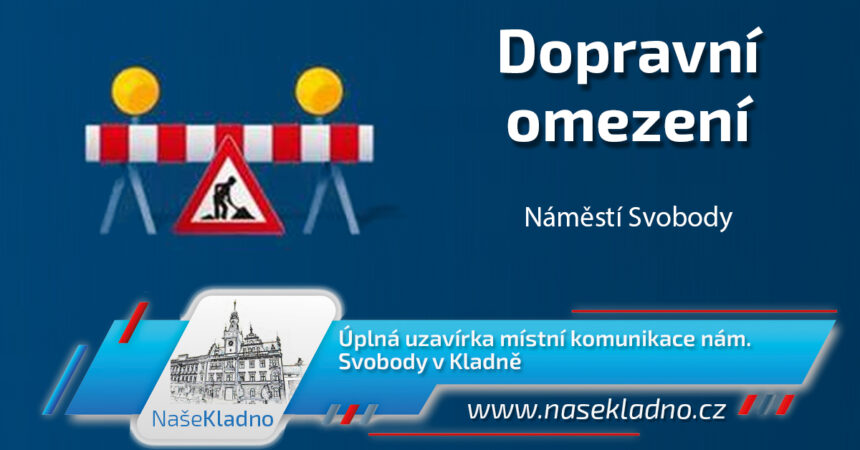 Dopravní omezení

Náměstí Svobody

NašeKladno

Úplná uzavírka místní komunikace nám. Svobody v Kladně

www.nasekladno.cz